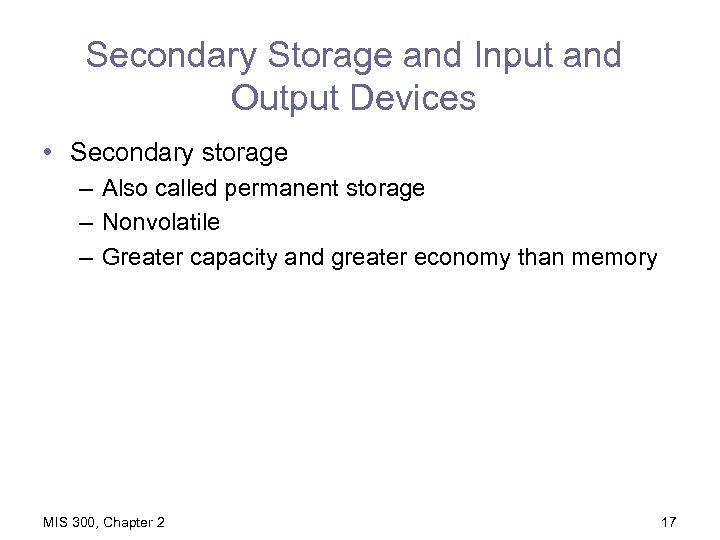 Secondary Storage and Input and Output Devices

• Secondary storage
– Also called permanent storage
– Nonvolatile
– Greater capacity and greater economy than memory

MIS 300, Chapter 2

17